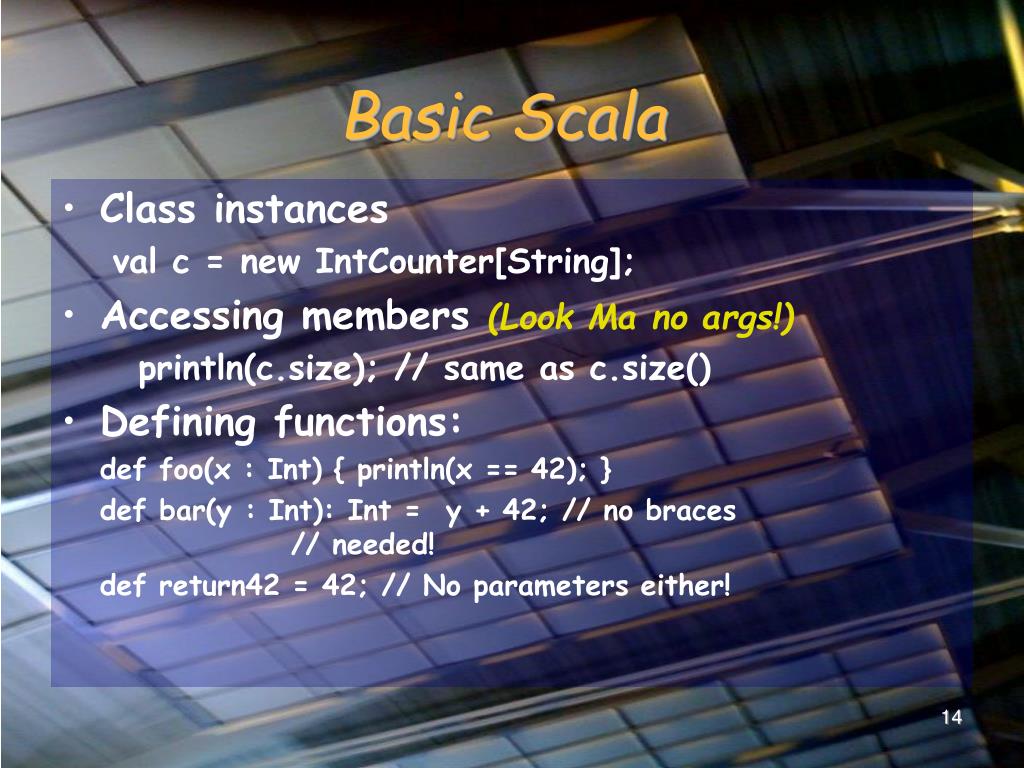 Basic Scala

• Class instances
val c = new IntCounter[String];
• Accessing members (Look Ma no args!)
println(c.size); // same as c.size()
• Defining functions:
def foo(x : Int) { println(x == 42); }
def bar(y : Int): Int = y + 42; // no braces // needed!
def return42 = 42; // No parameters either!

14